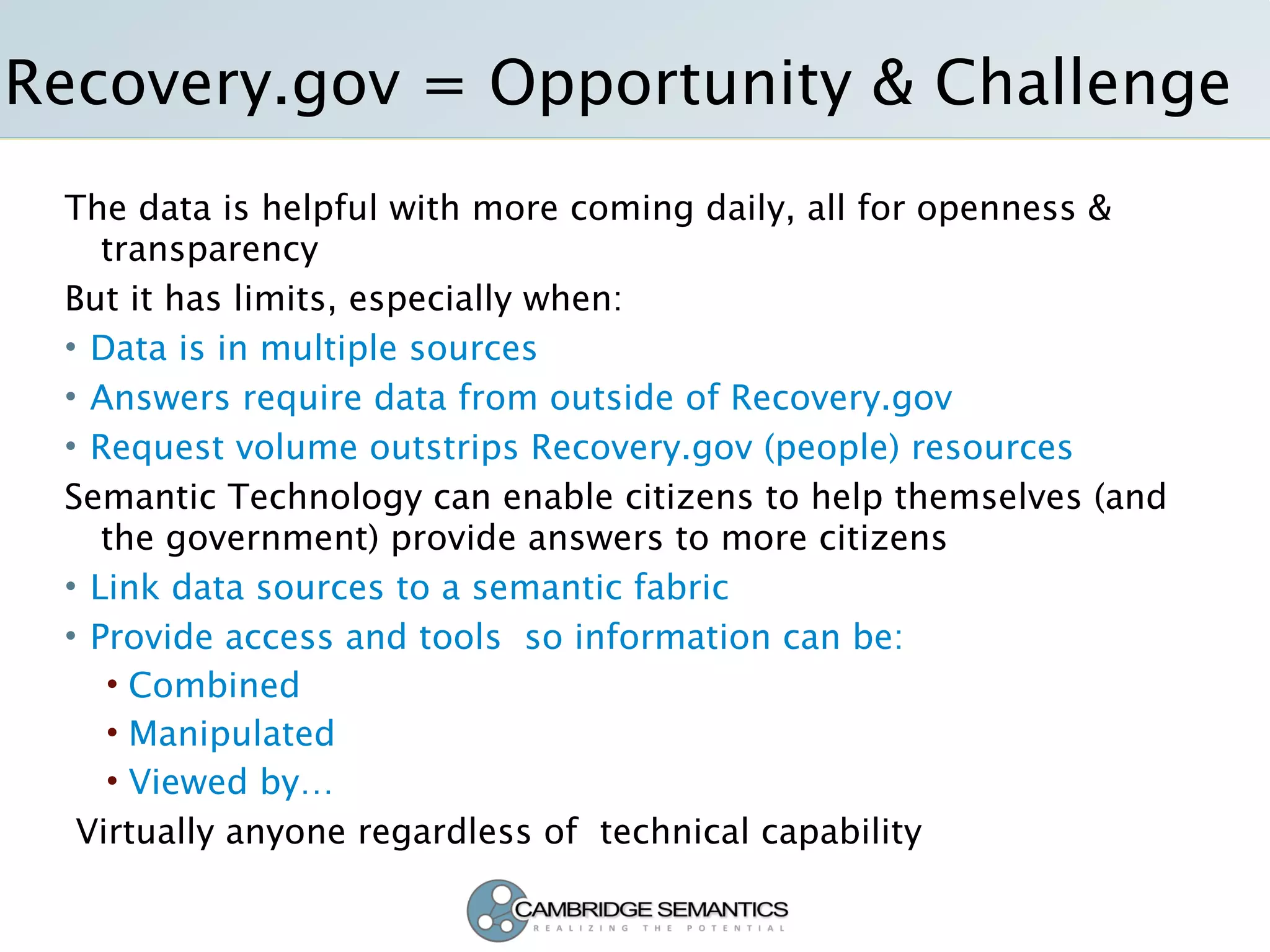 Recovery.gov = Opportunity & Challenge

The data is helpful with more coming daily, all for openness & transparency

But it has limits, especially when:

• Data is in multiple sources
• Answers require data from outside of Recovery.gov
• Request volume outstrips Recovery.gov (people) resources

Semantic Technology can enable citizens to help themselves (and the government) provide answers to more citizens

• Link data sources to a semantic fabric
• Provide access and tools so information can be:
  • Combined
  • Manipulated
  • Viewed by…

Virtually anyone regardless of technical capability

CAMBRIDGE SEMANTICS
REALIZING THE POTENTIAL